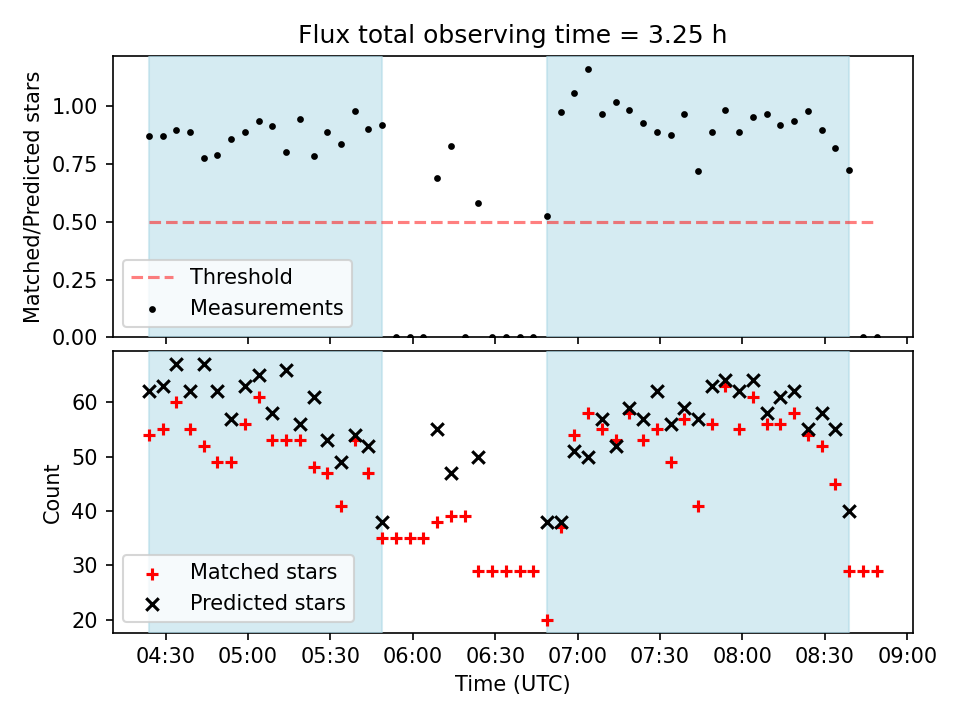 Flux total observing time = 3.25 h

Matched/Predicted stars

1.00
0.75
0.50
0.25
0.00

Threshold
Measurements

Count

60
50
40
30
20

Matched stars
Predicted stars

04:30 05:00 05:30 06:00 06:30 07:00 07:30 08:00 08:30 09:00

Time (UTC)